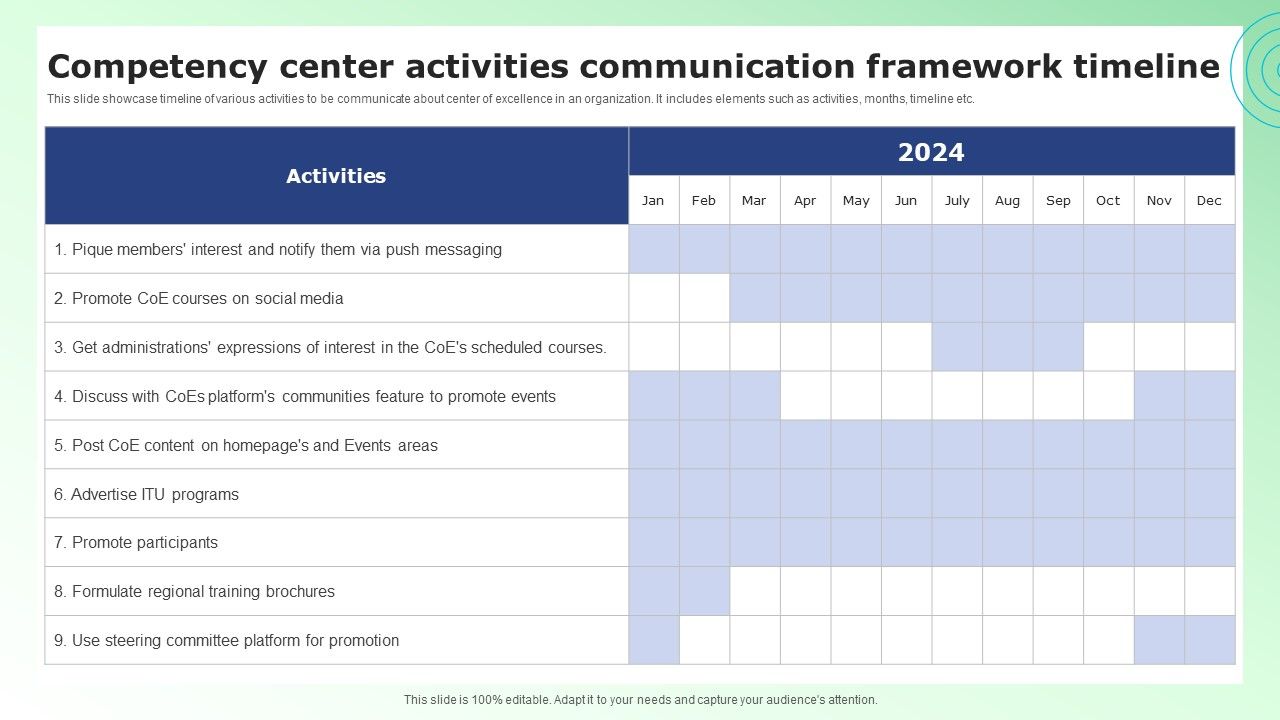 Competency center activities communication framework timeline

This slide showcase timeline of various activities to be communicate about center of excellence in an organization. It includes elements such as activities, months, timeline etc.

| Activities | 2024 | | | | | | | | | | | |
|---|---|---|---|---|---|---|---|---|---|---|---|---|
| | Jan | Feb | Mar | Apr | May | Jun | July | Aug | Sep | Oct | Nov | Dec |
| 1. Pique members' interest and notify them via push messaging | | | | | | | | | | | | |
| 2. Promote CoE courses on social media | | | | | | | | | | | | |
| 3. Get administrations' expressions of interest in the CoE's scheduled courses. | | | | | | | | | | | | |
| 4. Discuss with CoEs platform's communities feature to promote events | | | | | | | | | | | | |
| 5. Post CoE content on homepage's and Events areas | | | | | | | | | | | | |
| 6. Advertise ITU programs | | | | | | | | | | | | |
| 7. Promote participants | | | | | | | | | | | | |
| 8. Formulate regional training brochures | | | | | | | | | | | | |
| 9. Use steering committee platform for promotion | | | | | | | | | | | | |

This slide is 100% editable. Adapt it to your needs and capture your audience's attention.